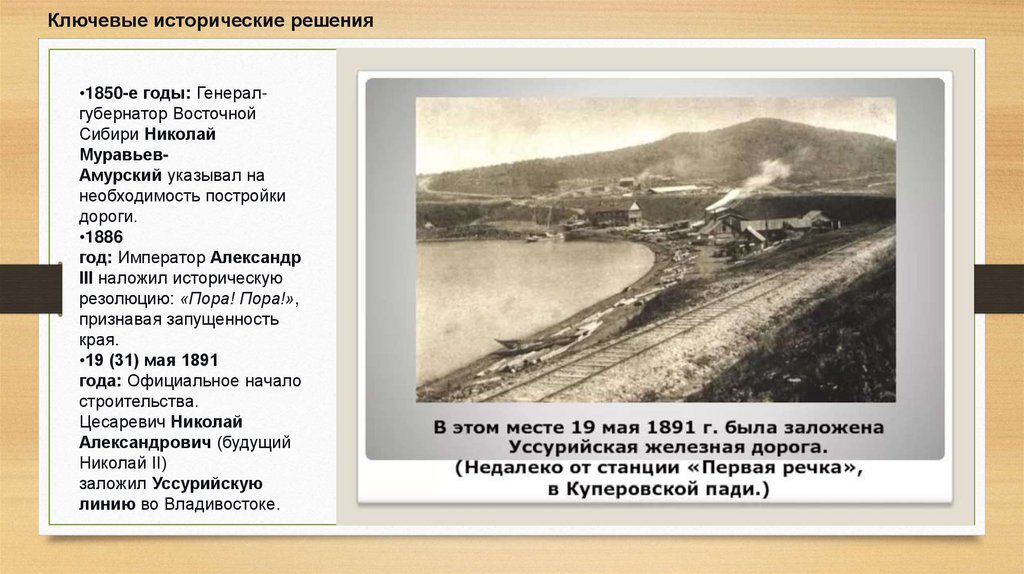 Ключевые исторические решения

•1850-е годы: Генерал-губернатор Восточной Сибири Николай Муравьев-Амурский указывал на необходимость постройки дороги.
•1886 год: Император Александр III наложил историческую резолюцию: «Пора! Пора!», признавая запущенность края.
•19 (31) мая 1891 года: Официальное начало строительства.
Цесаревич Николай Александрович (будущий Николай II) заложил Уссурийскую линию во Владивостоке.

В этом месте 19 мая 1891 г. была заложена Уссурийская железная дорога. (Недалеко от станции «Первая речка», в Куперовской пади.)